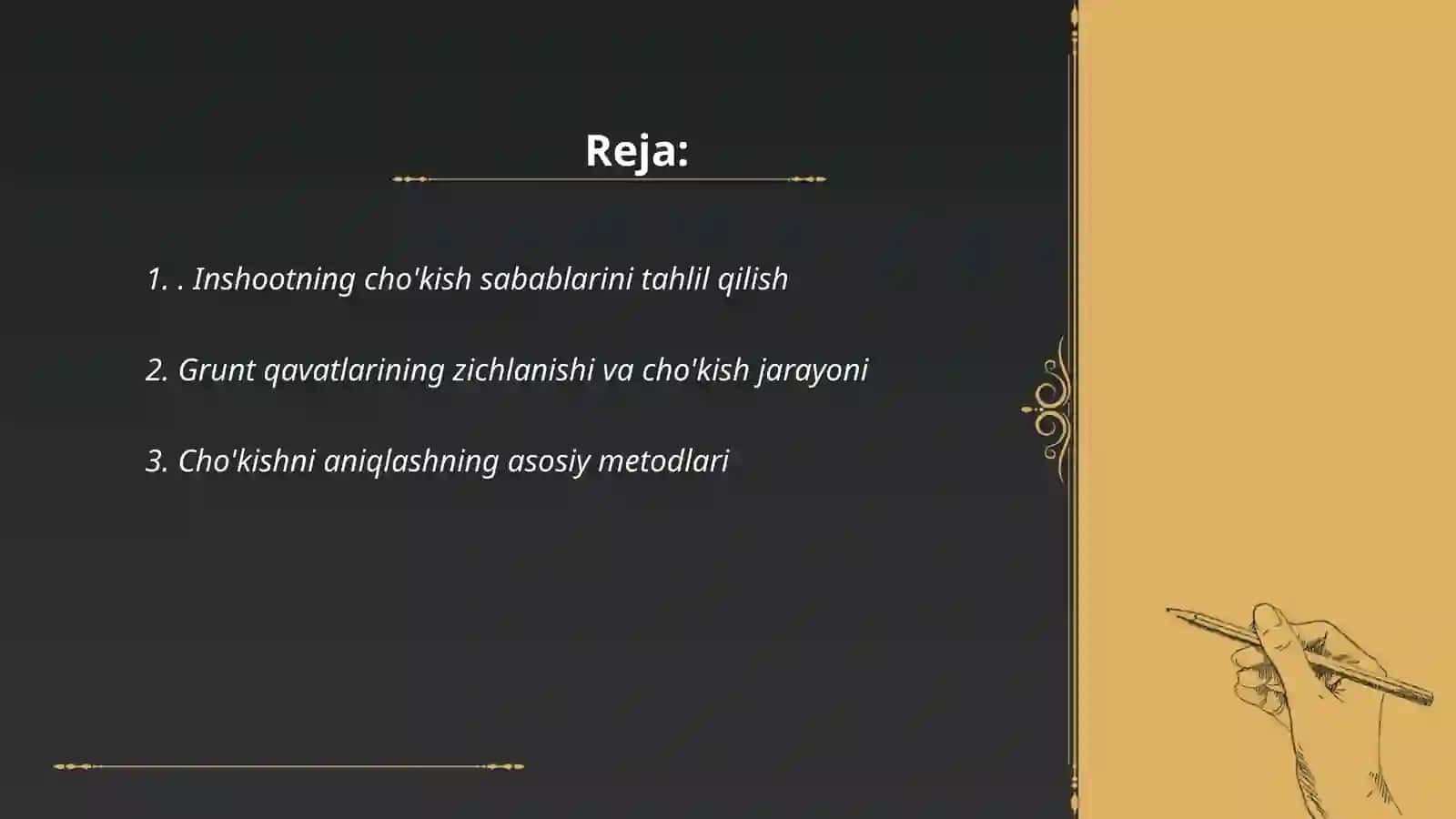 Reja:

1. . Inshootning cho'kish sabablarini tahlil qilish

2. Grunt qavatlarining zichlanishi va cho'kish jarayoni

3. Cho'kishni aniqlashning asosiy metodlari